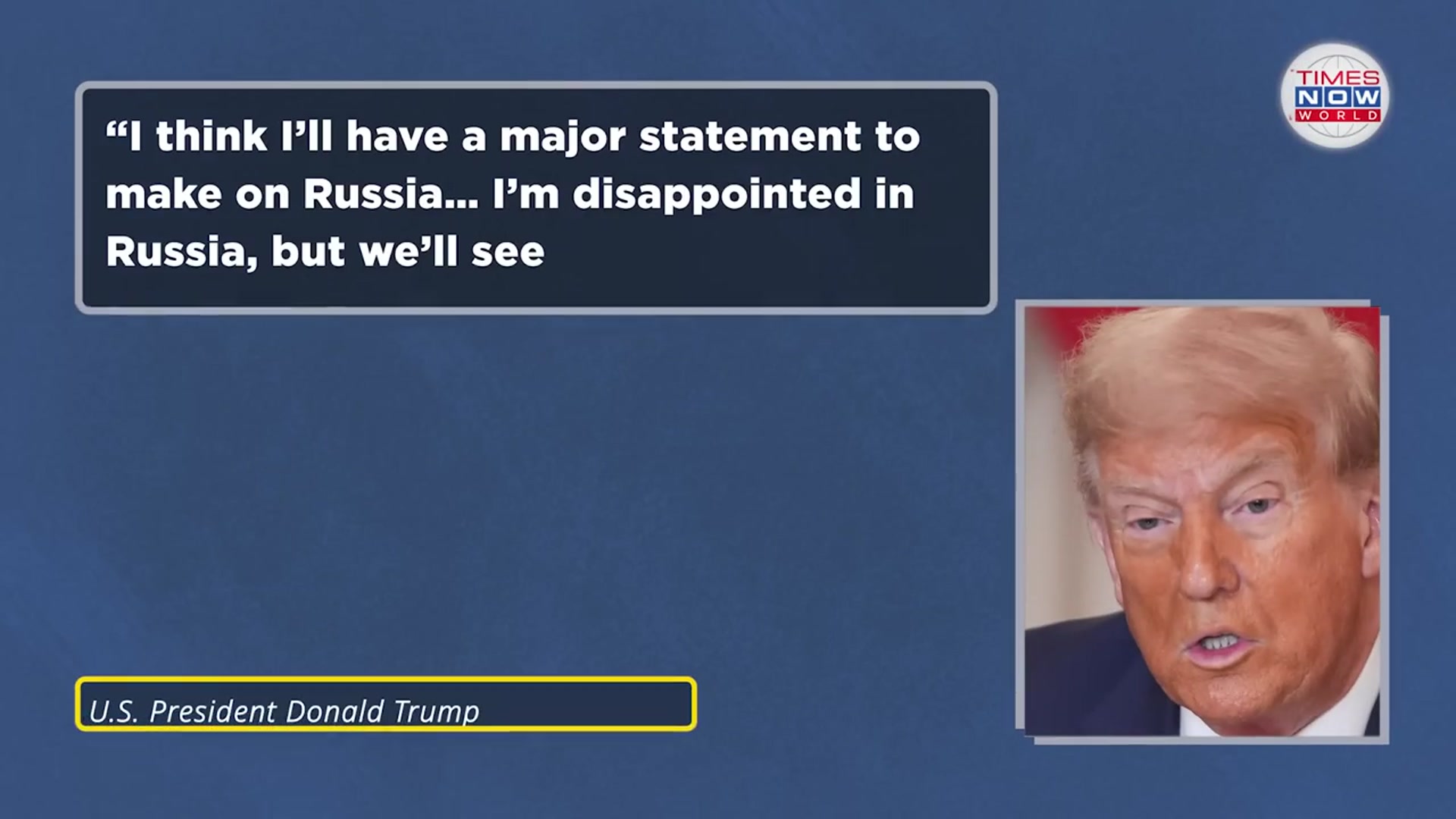 TIMES NOW WORLD

“I think I’ll have a major statement to make on Russia... I’m disappointed in Russia, but we’ll see

U.S. President Donald Trump